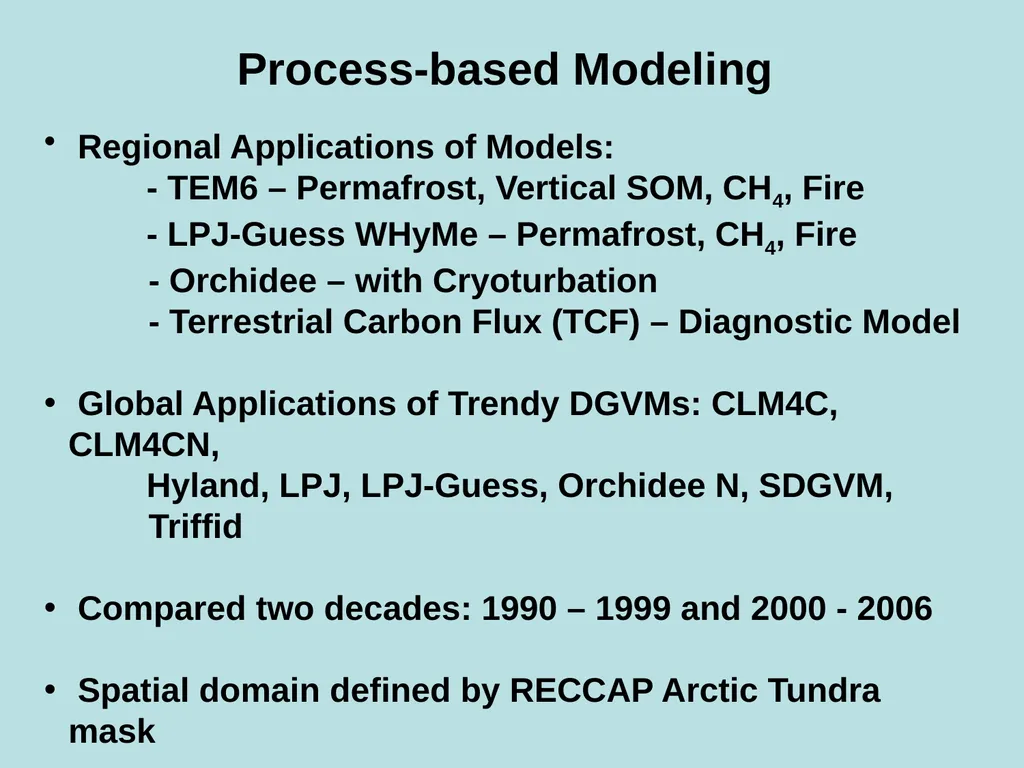 Process-based Modeling

• Regional Applications of Models:
- TEM6 – Permafrost, Vertical SOM, $CH_4$, Fire
- LPJ-Guess WHyMe – Permafrost, $CH_4$, Fire
- Orchidee – with Cryoturbation
- Terrestrial Carbon Flux (TCF) – Diagnostic Model

• Global Applications of Trendy DGVMs: CLM4C, CLM4CN,
Hyland, LPJ, LPJ-Guess, Orchidee N, SDGVM, Triffid

• Compared two decades: 1990 – 1999 and 2000 - 2006

• Spatial domain defined by RECCAP Arctic Tundra mask